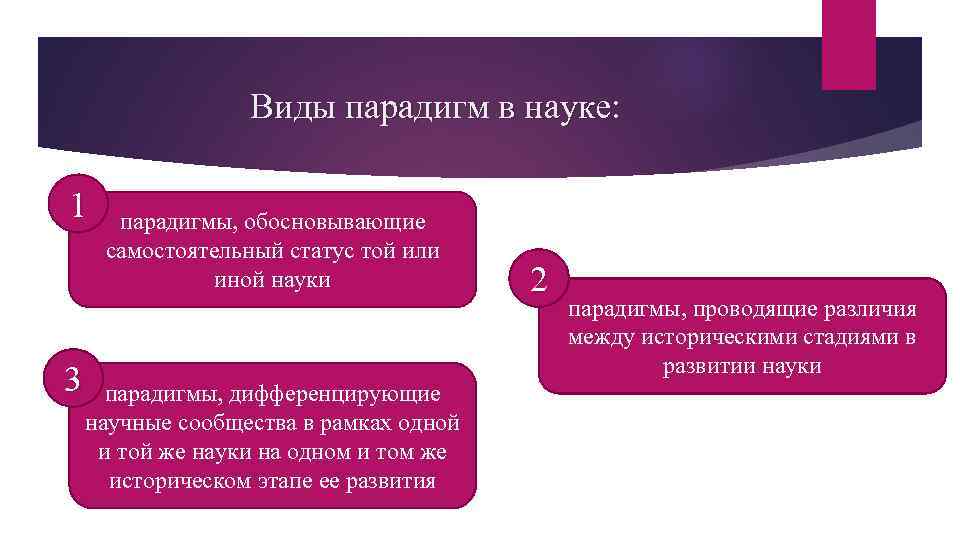 Виды парадигм в науке:

1

парадигмы, обосновывающие самостоятельный статус той или иной науки

2

парадигмы, проводящие различия между историческими стадиями в развитии науки

3

парадигмы, дифференцирующие научные сообщества в рамках одной и той же науки на одном и том же историческом этапе ее развития